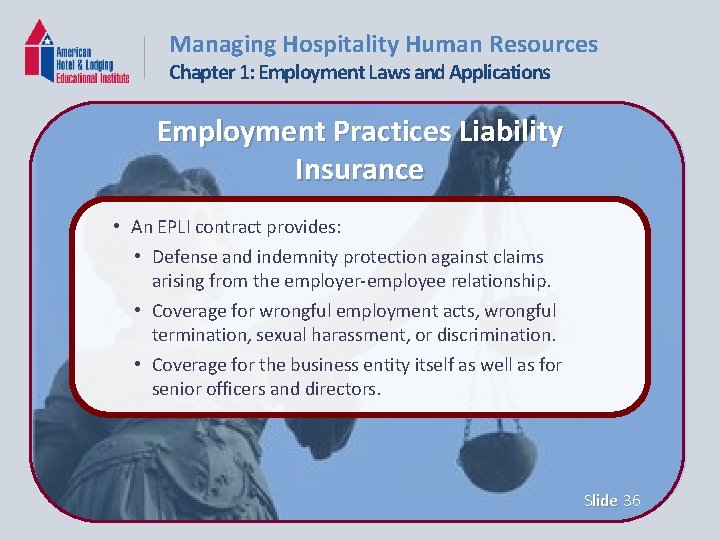 American Hotel & Lodging Educational Institute

Managing Hospitality Human Resources
Chapter 1: Employment Laws and Applications

Employment Practices Liability Insurance

• An EPLI contract provides:
• Defense and indemnity protection against claims arising from the employer-employee relationship.
• Coverage for wrongful employment acts, wrongful termination, sexual harassment, or discrimination.
• Coverage for the business entity itself as well as for senior officers and directors.

Slide 36